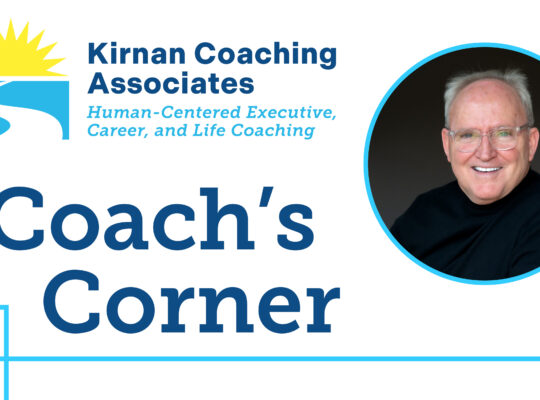 Kirnan Coaching Associates

Human-Centered Executive, Career, and Life Coaching

Coach's Corner